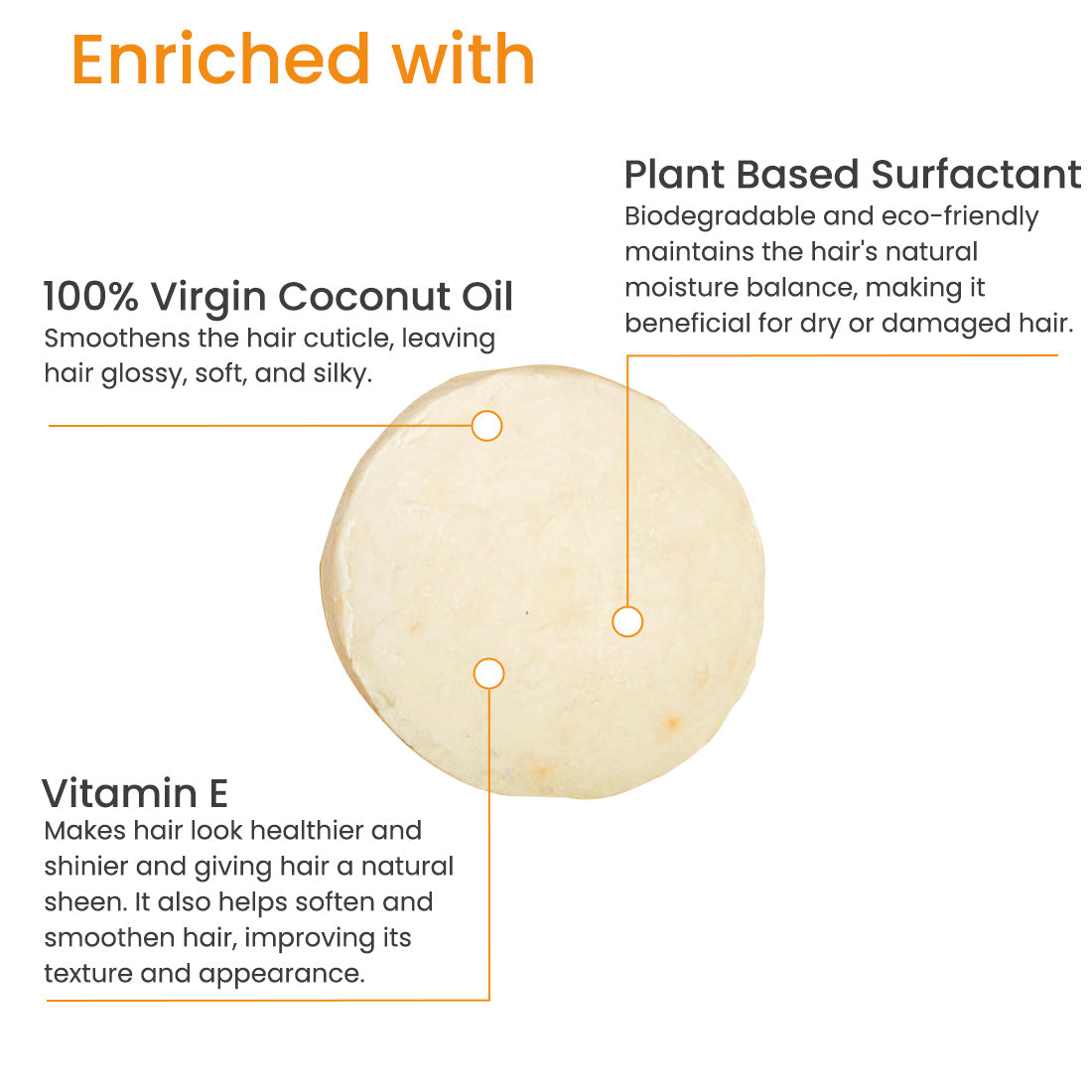 Enriched with

Plant Based Surfactant
Biodegradable and eco-friendly maintains the hair's natural moisture balance, making it beneficial for dry or damaged hair.

100% Virgin Coconut Oil
Smoothens the hair cuticle, leaving hair glossy, soft, and silky.

Vitamin E
Makes hair look healthier and shinier and giving hair a natural sheen. It also helps soften and smoothen hair, improving its texture and appearance.